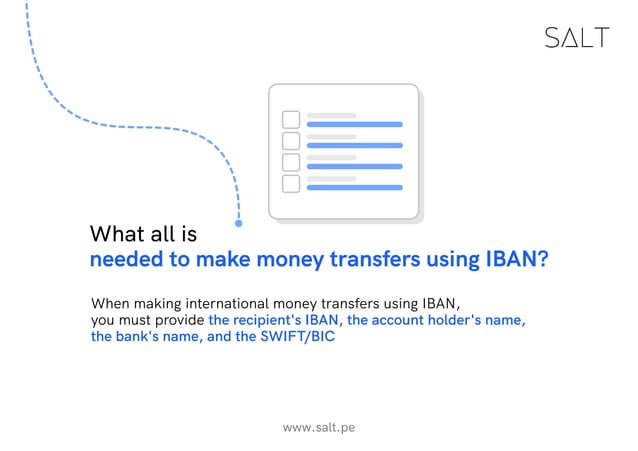 SALT

What all is
needed to make money transfers using IBAN?

When making international money transfers using IBAN, you must provide the recipient's IBAN, the account holder's name, the bank's name, and the SWIFT/BIC

www.salt.pe